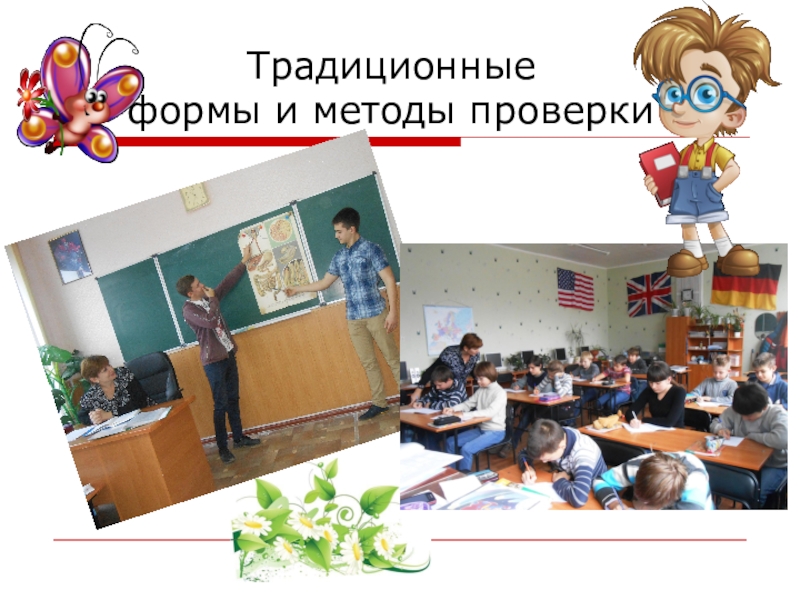 Традиционные
формы и методы проверки